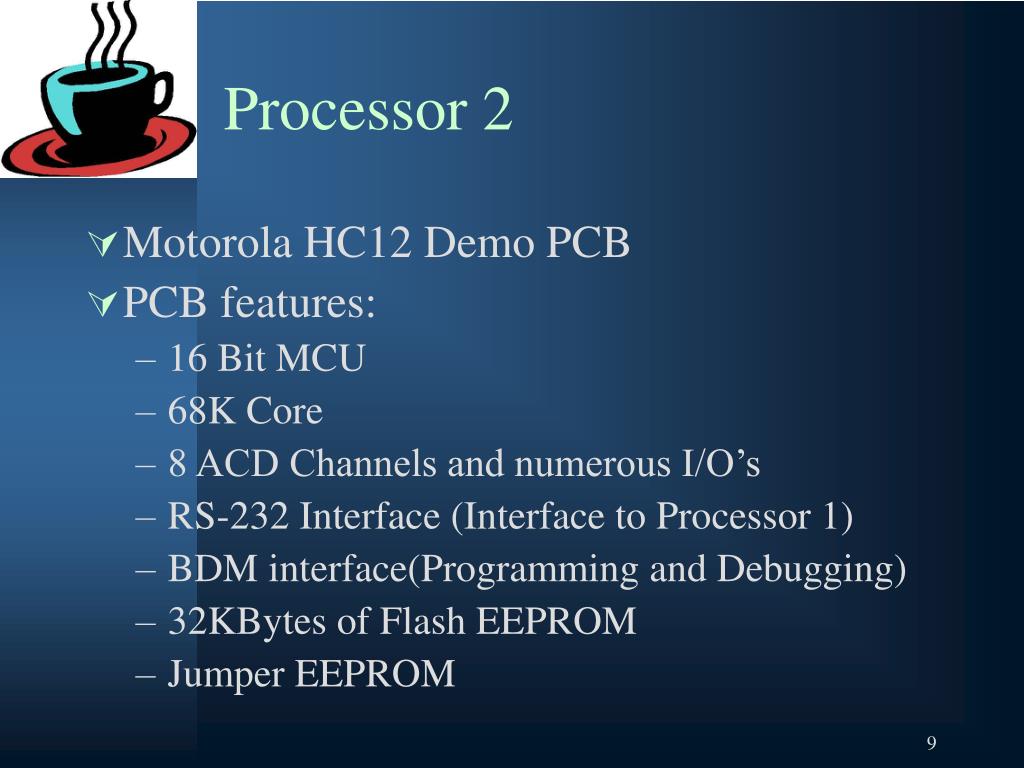 Processor 2

Motorola HC12 Demo PCB

PCB features:

– 16 Bit MCU
– 68K Core
– 8 ACD Channels and numerous I/O’s
– RS-232 Interface (Interface to Processor 1)
– BDM interface(Programming and Debugging)
– 32KBytes of Flash EEPROM
– Jumper EEPROM

9